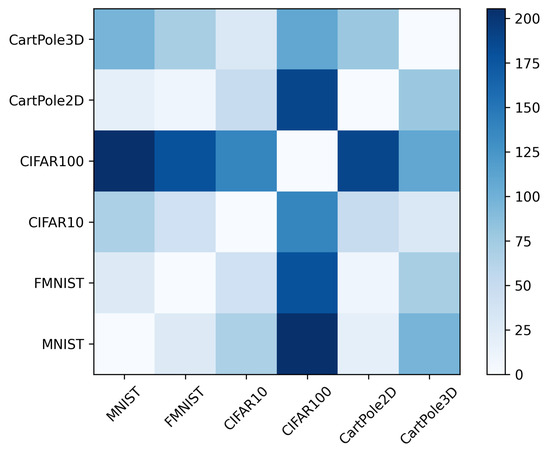 CartPole3D
CartPole2D
CIFAR100
CIFAR10
FMNIST
MNIST

MNIST
FMNIST
CIFAR10
CIFAR100
CartPole2D
CartPole3D

200
175
150
125
100
75
50
25
0